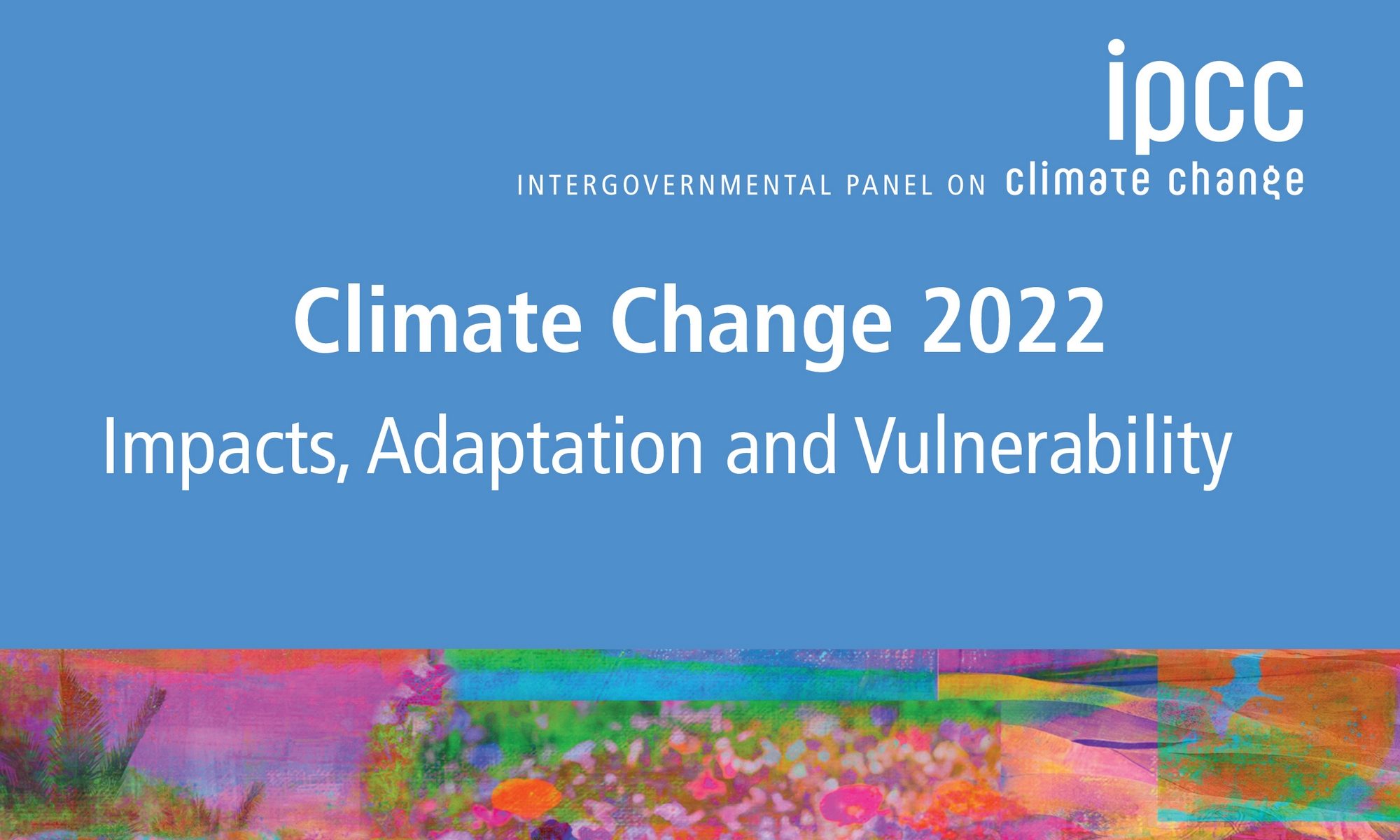 ipcc

INTERGOVERNMENTAL PANEL ON climate change

Climate Change 2022

Impacts, Adaptation and Vulnerability